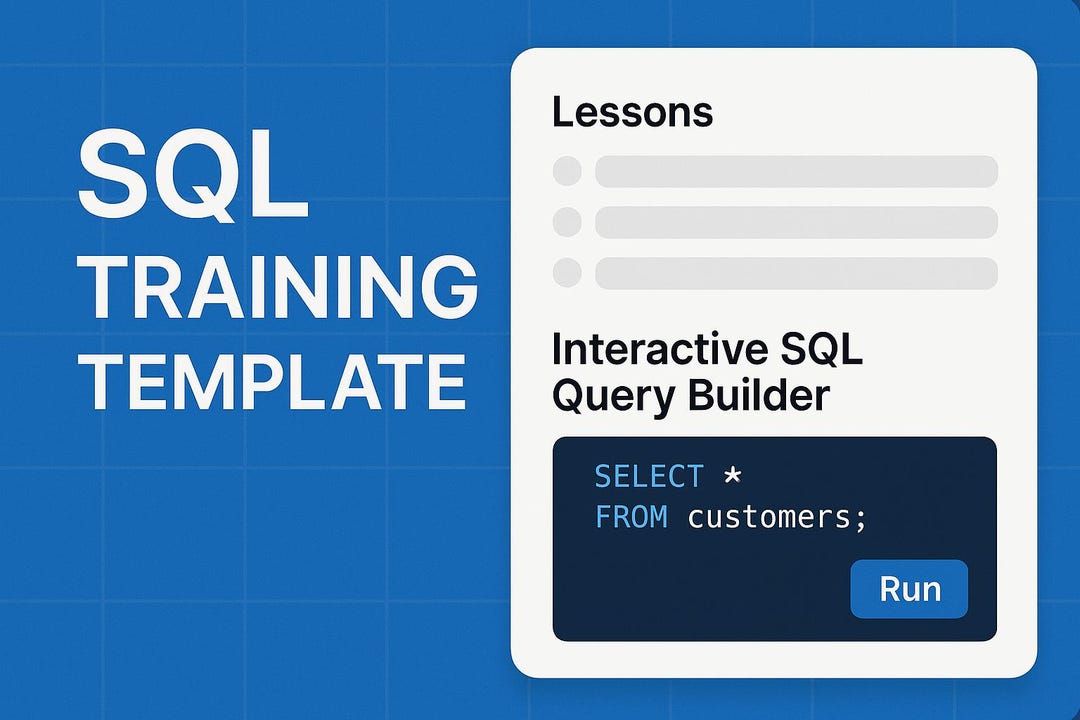 SQL
TRAINING
TEMPLATE

Lessons

Interactive SQL Query Builder

SELECT *
FROM customers;

Run